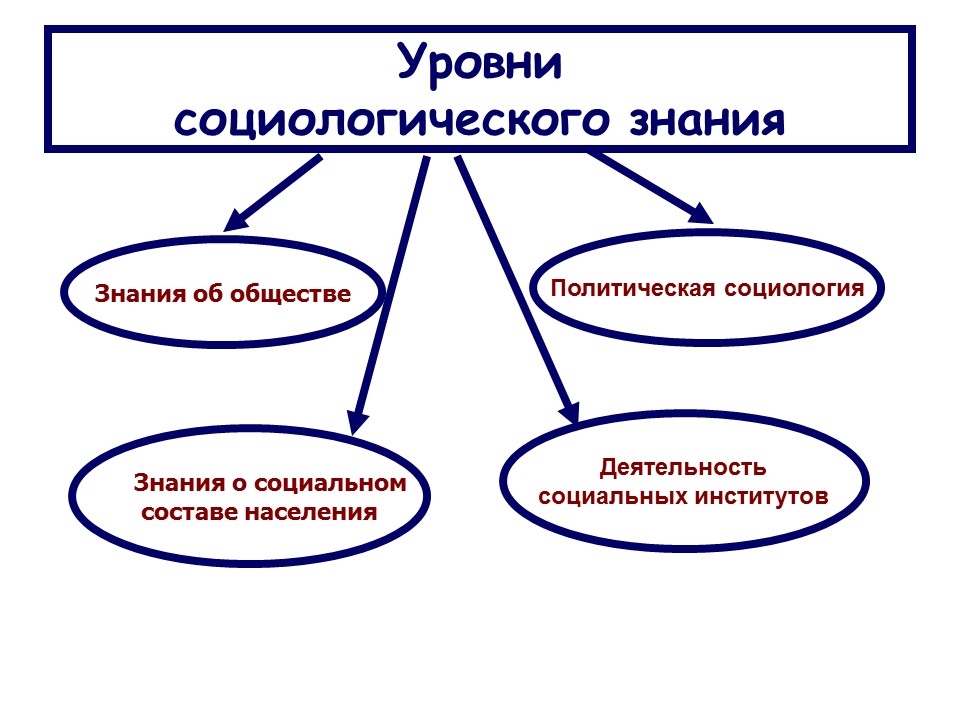 Уровни социологического знания

Знания об обществе

Политическая социология

Знания о социальном составе населения

Деятельность социальных институтов